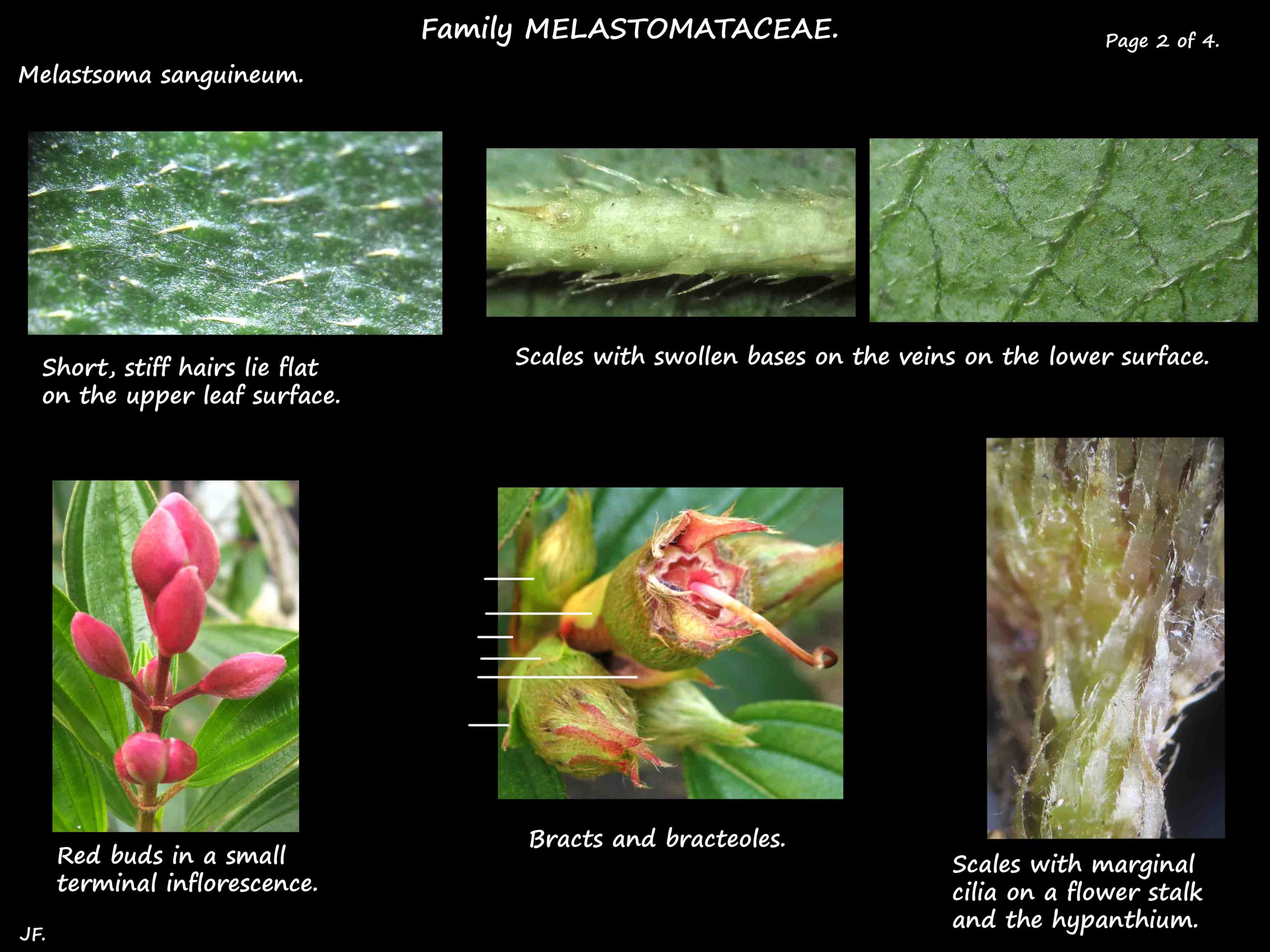 Family MELASTOMATACEAE.

Page 2 of 4.

Melastsoma sanguineum.

Short, stiff hairs lie flat on the upper leaf surface.

Scales with swollen bases on the veins on the lower surface.

Red buds in a small terminal inflorescence.

Bracts and bracteoles.

Scales with marginal cilia on a flower stalk and the hypanthium.

JF.